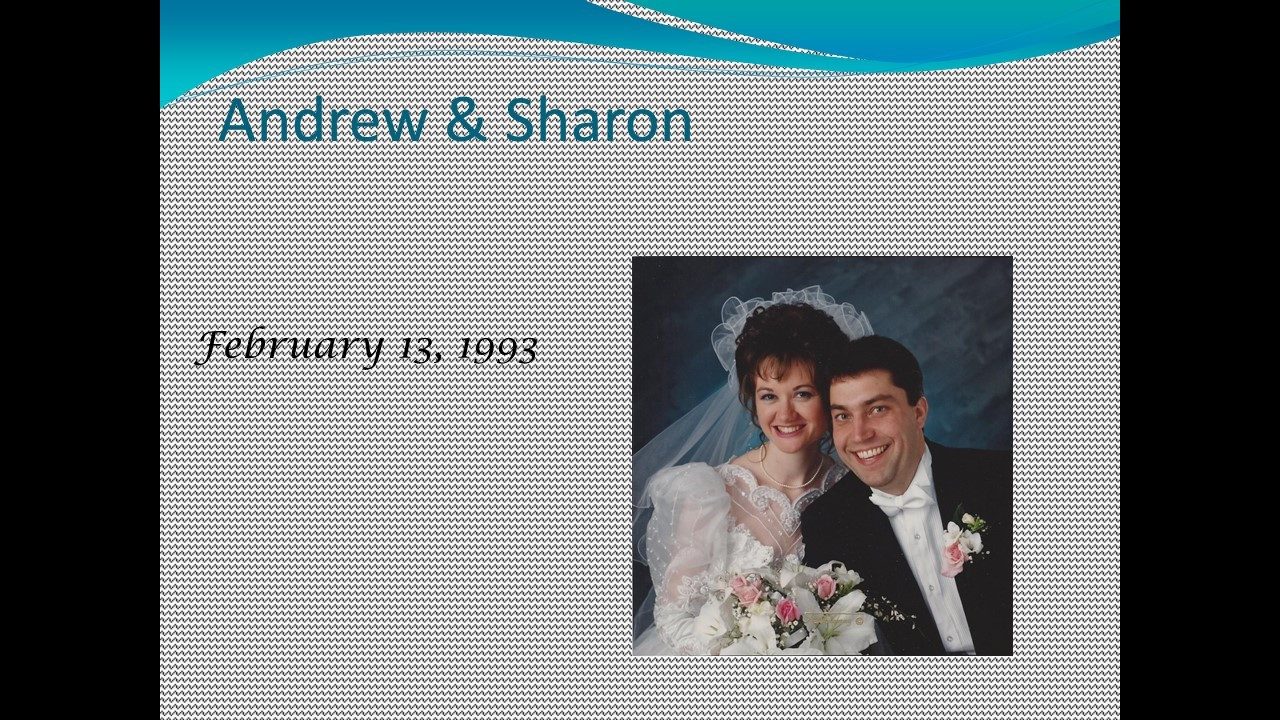 Andrew & Sharon

February 13, 1993